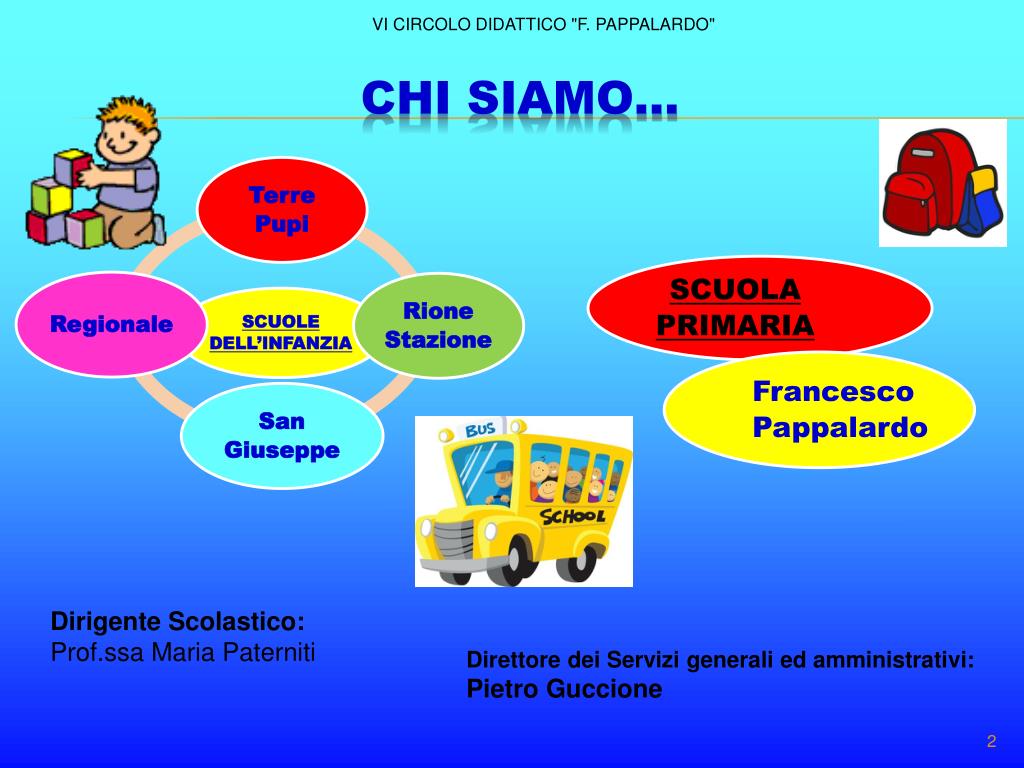 VI CIRCOLO DIDATTICO "F. PAPPALARDO"

CHI SIAMO…

Terre Pupi

Regionale

SCUOLE DELL'INFANZIA

Rione Stazione

San Giuseppe

SCUOLA PRIMARIA

Francesco Pappalardo

BUS

SCHOOL

Dirigente Scolastico:
Prof.ssa Maria Paterniti

Direttore dei Servizi generali ed amministrativi:
Pietro Guccione

2